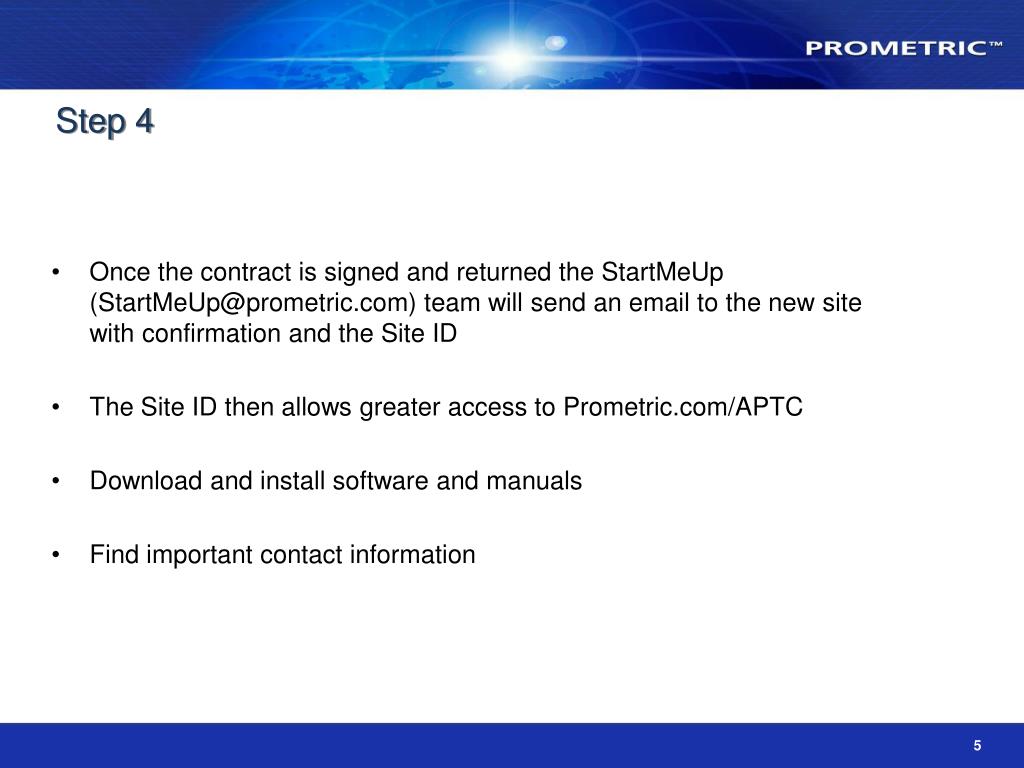 PROMETRIC™

Step 4

• Once the contract is signed and returned the StartMeUp (StartMeUp@prometric.com) team will send an email to the new site with confirmation and the Site ID

• The Site ID then allows greater access to Prometric.com/APTC

• Download and install software and manuals

• Find important contact information

5